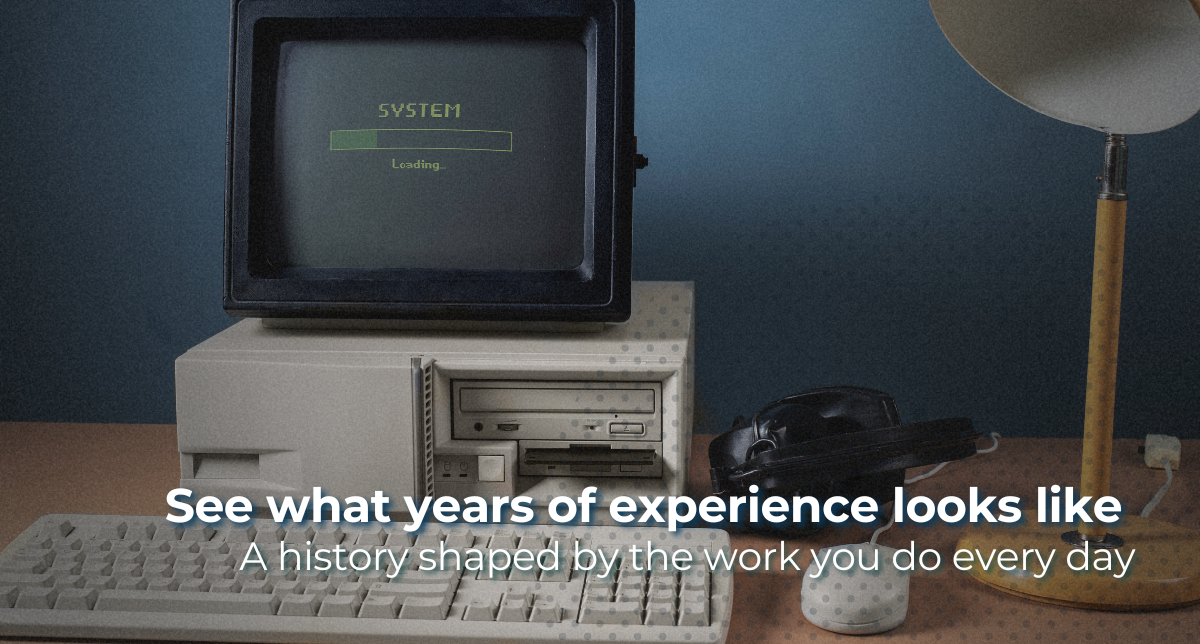 SYSTEM

Loading...

See what years of experience looks like
A history shaped by the work you do every day